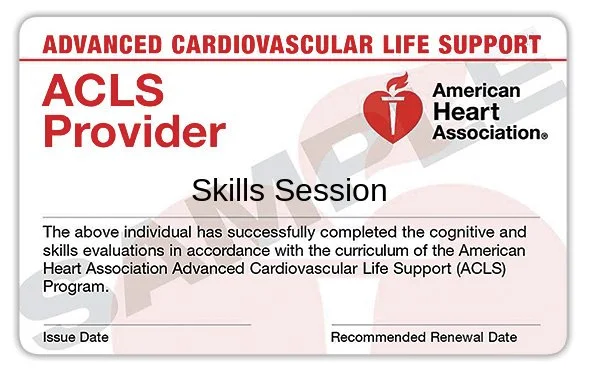 ADVANCED CARDIOVASCULAR LIFE SUPPORT

ACLS Provider

American Heart Association®

SAMPLE

Skills Session

The above individual has successfully completed the cognitive and skills evaluations in accordance with the curriculum of the American Heart Association Advanced Cardiovascular Life Support (ACLS) Program.

Issue Date

Recommended Renewal Date